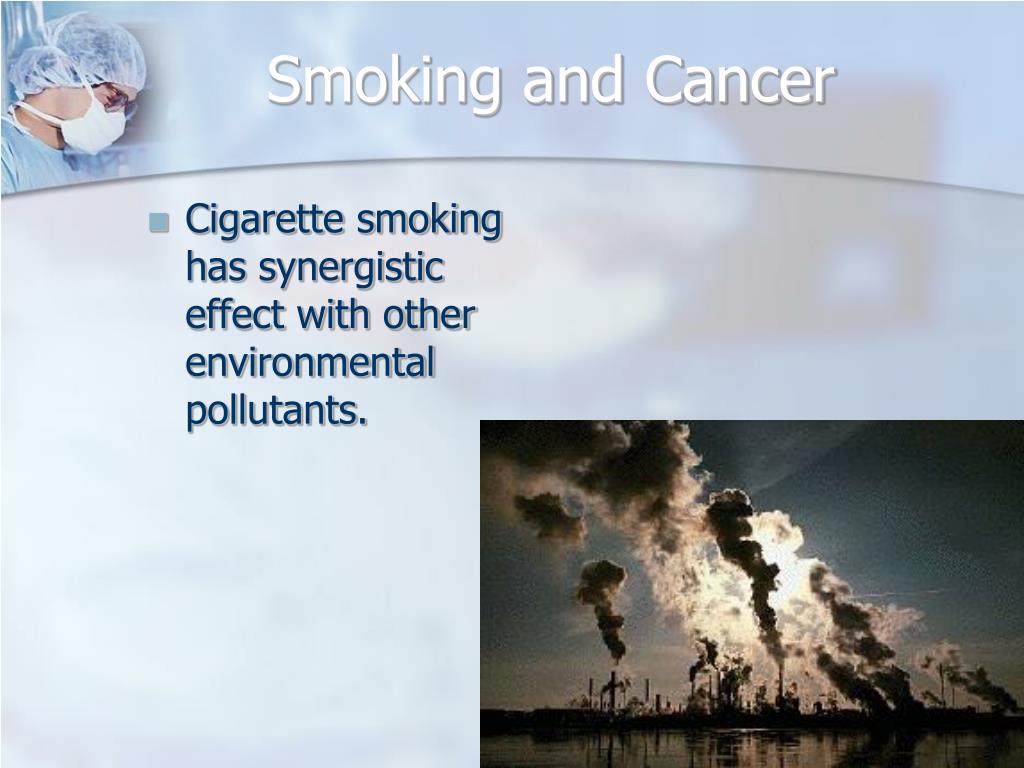 Smoking and Cancer

Cigarette smoking has synergistic effect with other environmental pollutants.